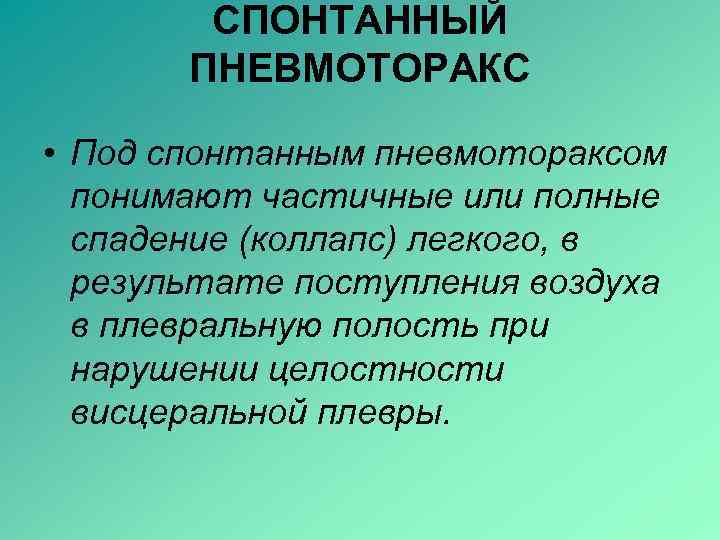 СПОНТАННЫЙ ПНЕВМОТОРАКС

• Под спонтанным пневмотораксом понимают частичные или полные спадение (коллапс) легкого, в результате поступления воздуха в плевральную полость при нарушении целостности висцеральной плевры.